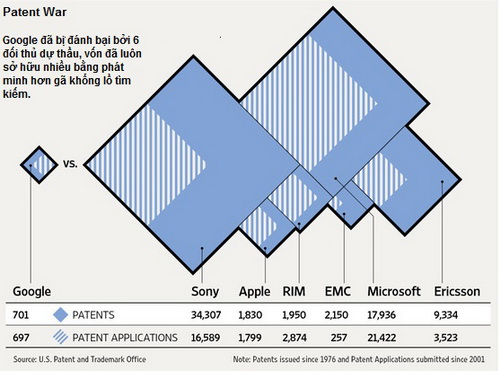 Patent War

Google đã bị đánh bại bởi 6 đối thủ dự thầu, vốn đã luôn sở hữu nhiều bằng phát minh hơn gã khổng lồ tìm kiếm.

vs.

| Google | | Sony | Apple | RIM | EMC | Microsoft | Ericsson |
|---|---|---|---|---|---|---|---|
| 701 | PATENTS | 34,307 | 1,830 | 1,950 | 2,150 | 17,936 | 9,334 |
| 697 | PATENT APPLICATIONS | 16,589 | 1,799 | 2,874 | 257 | 21,422 | 3,523 |

Source: U.S. Patent and Trademark Office

Note: Patents issued since 1976 and Patent Applications submitted since 2001